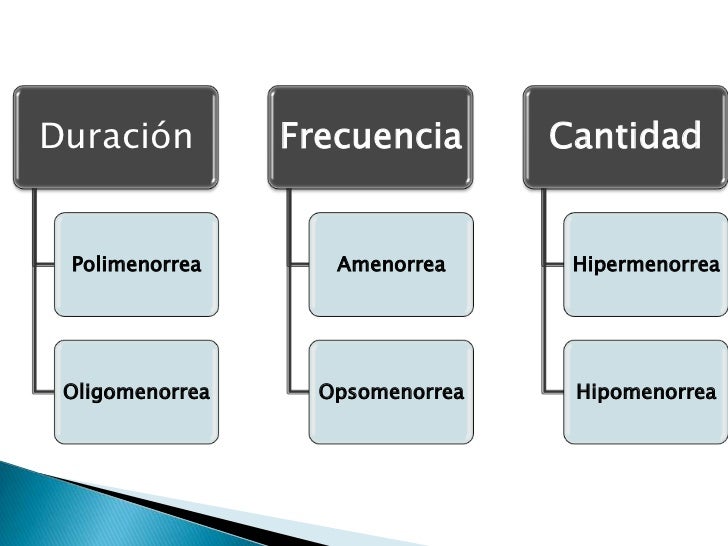 Duración

Polimenorrea

Oligomenorrea

Frecuencia

Amenorrea

Opsomenorrea

Cantidad

Hipermenorrea

Hipomenorrea